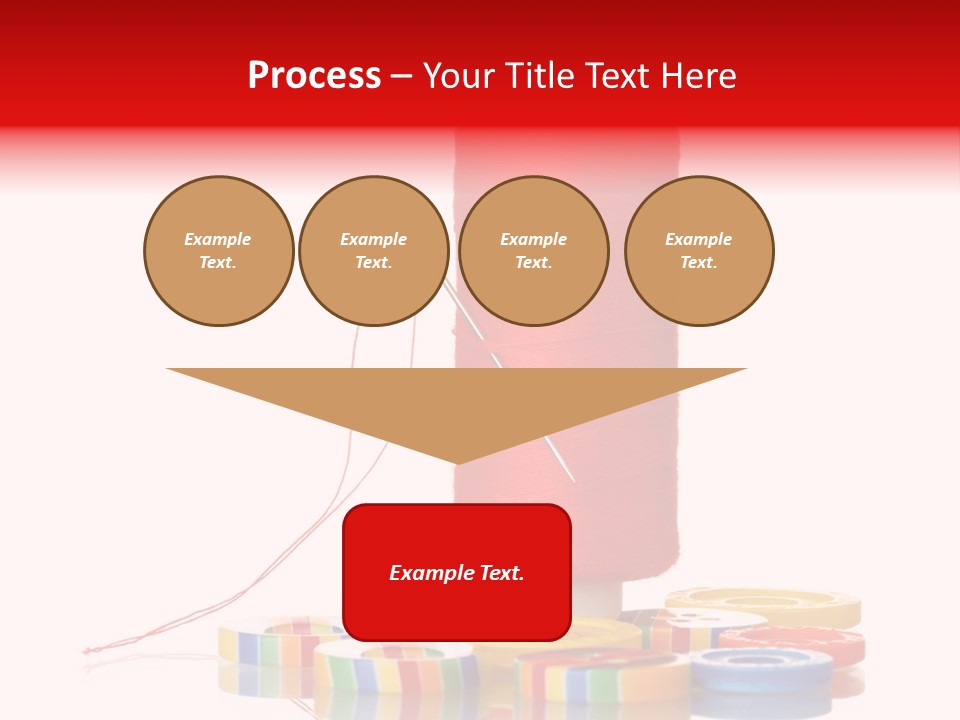 Process – Your Title Text Here

Example Text.

Example Text.

Example Text.

Example Text.

Example Text.